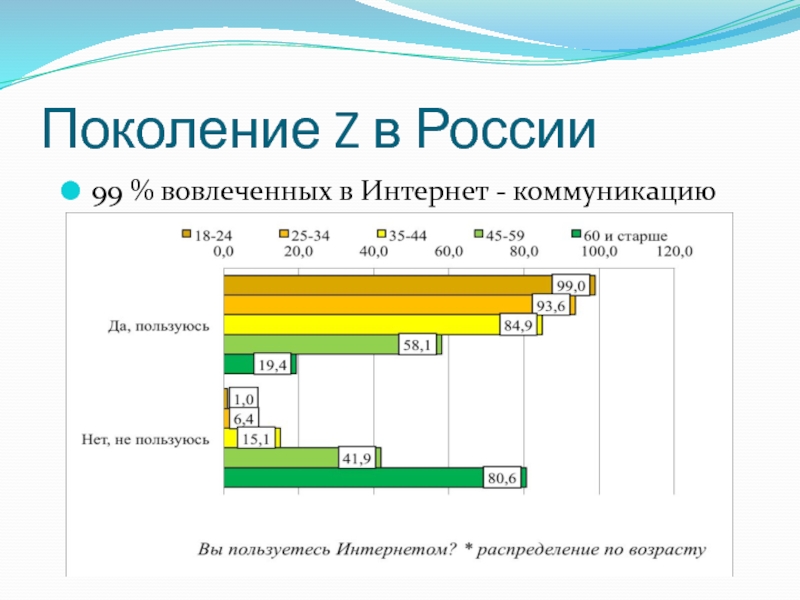 Поколение Z в России

99 % вовлеченных в Интернет - коммуникацию

18-24
25-34
35-44
45-59
60 и старше

0,0
20,0
40,0
60,0
80,0
100,0
120,0

Да, пользуюсь

99,0
93,6
84,9
58,1
19,4

Нет, не пользуюсь

1,0
6,4
15,1
41,9
80,6

Вы пользуетесь Интернетом? * распределение по возрасту